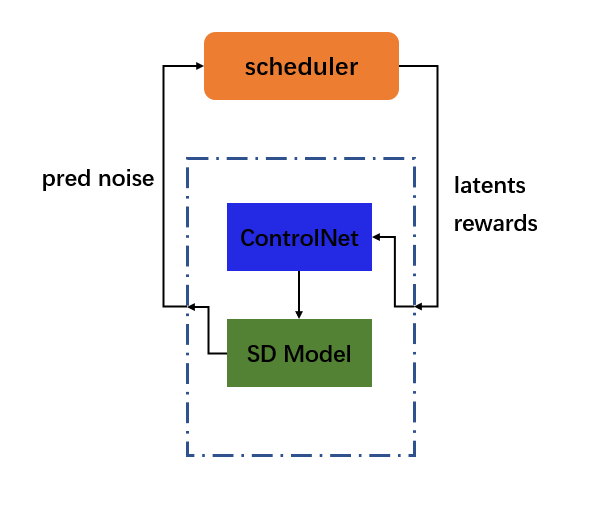 scheduler

pred noise

latents
rewards

ControlNet

SD Model